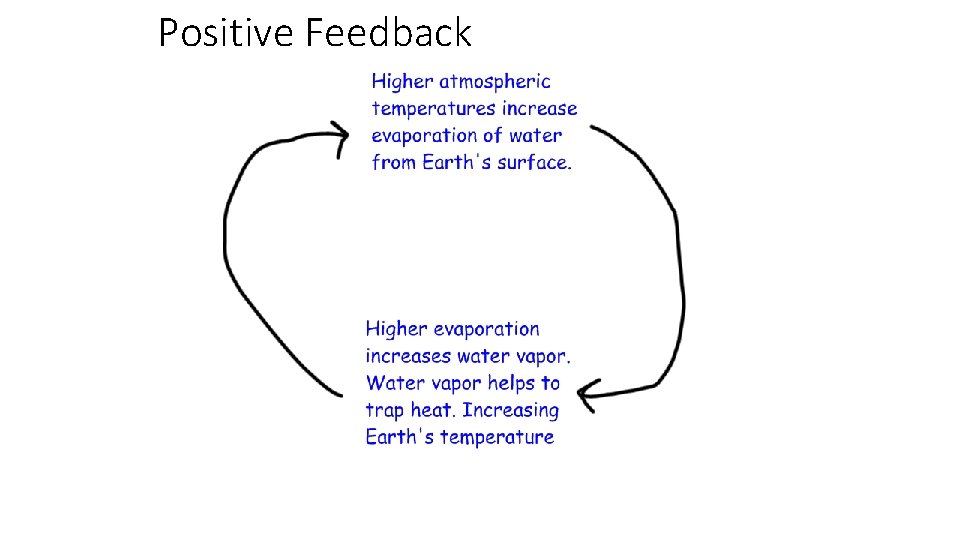 Positive Feedback

Higher atmospheric temperatures increase evaporation of water from Earth's surface.

Higher evaporation increases water vapor. Water vapor helps to trap heat. Increasing Earth's temperature